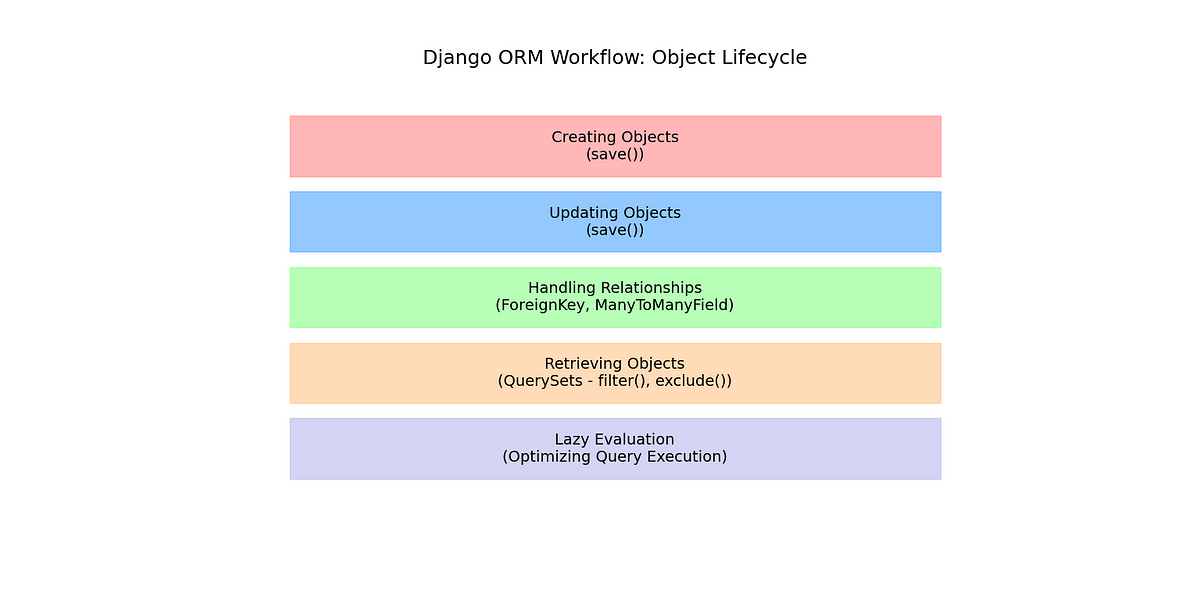 Django ORM Workflow: Object Lifecycle

Creating Objects
(save())

Updating Objects
(save())

Handling Relationships
(ForeignKey, ManyToManyField)

Retrieving Objects
(QuerySets - filter(), exclude())

Lazy Evaluation
(Optimizing Query Execution)